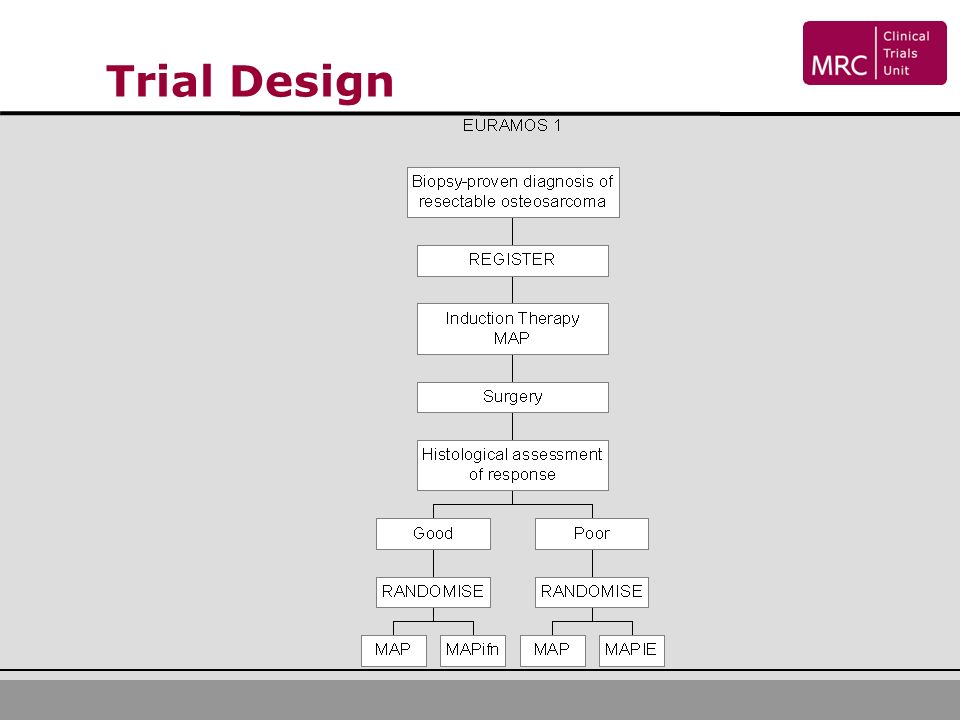 Trial Design

MRC Clinical Trials Unit

EURAMOS 1

Biopsy-proven diagnosis of resectable osteosarcoma

REGISTER

Induction Therapy MAP

Surgery

Histological assessment of response

Good

Poor

RANDOMISE

RANDOMISE

MAP

MAPifn

MAP

MAPIE